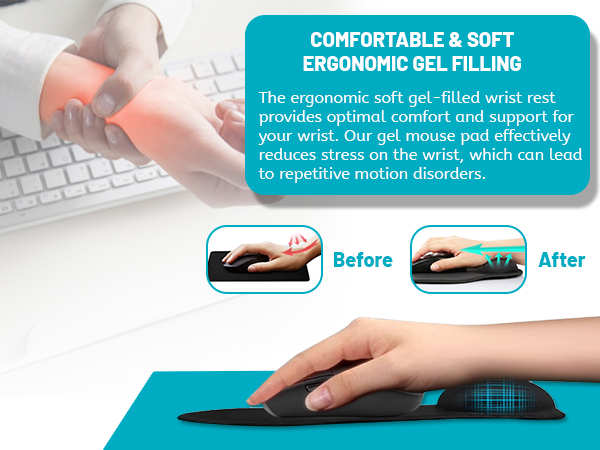 COMFORTABLE & SOFT ERGONOMIC GEL FILLING

The ergonomic soft gel-filled wrist rest provides optimal comfort and support for your wrist. Our gel mouse pad effectively reduces stress on the wrist, which can lead to repetitive motion disorders.

Before

After